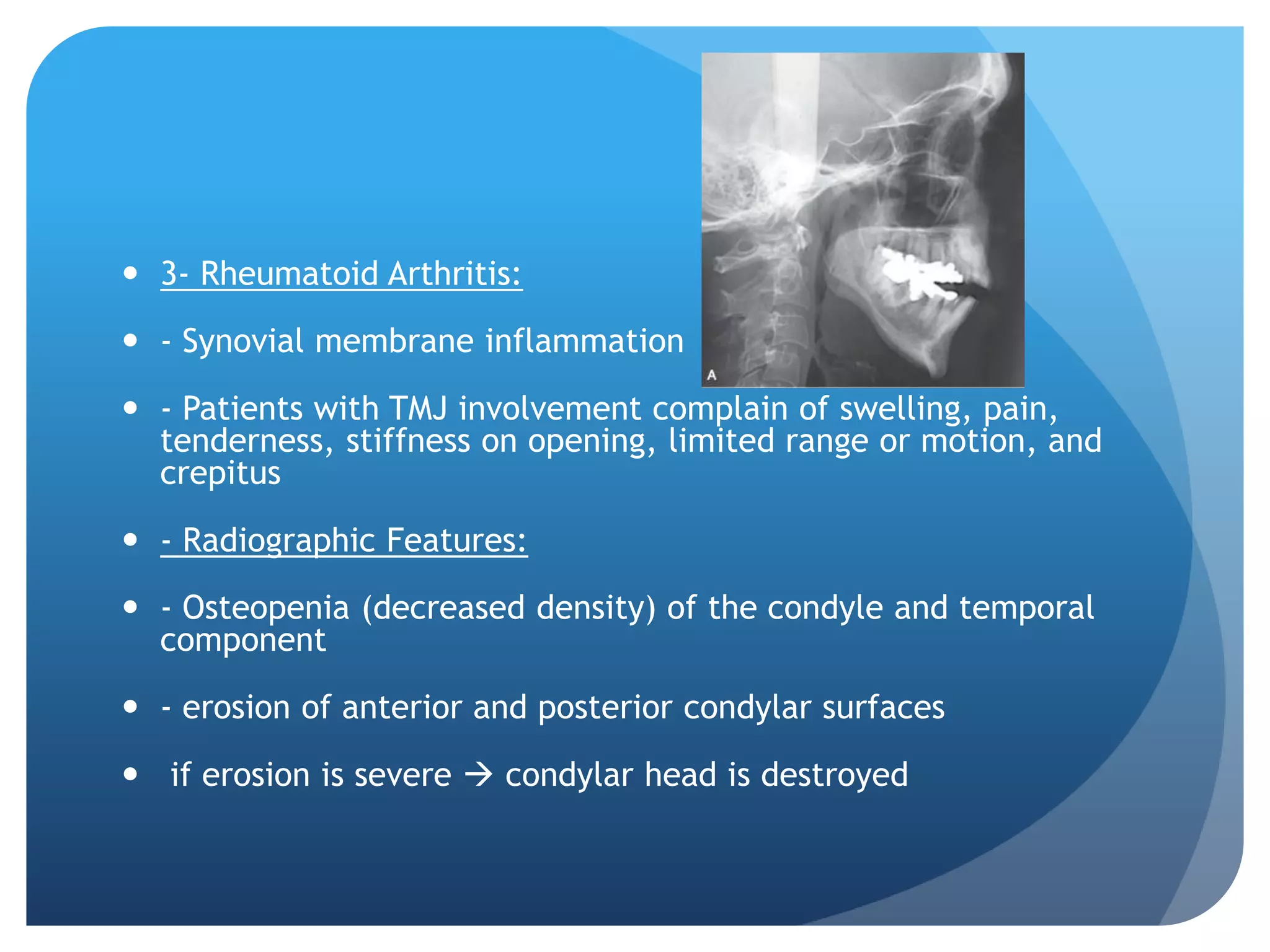 A

• 3- Rheumatoid Arthritis:

• - Synovial membrane inflammation

• - Patients with TMJ involvement complain of swelling, pain, tenderness, stiffness on opening, limited range or motion, and crepitus

• - Radiographic Features:

• - Osteopenia (decreased density) of the condyle and temporal component

• - erosion of anterior and posterior condylar surfaces

• if erosion is severe → condylar head is destroyed